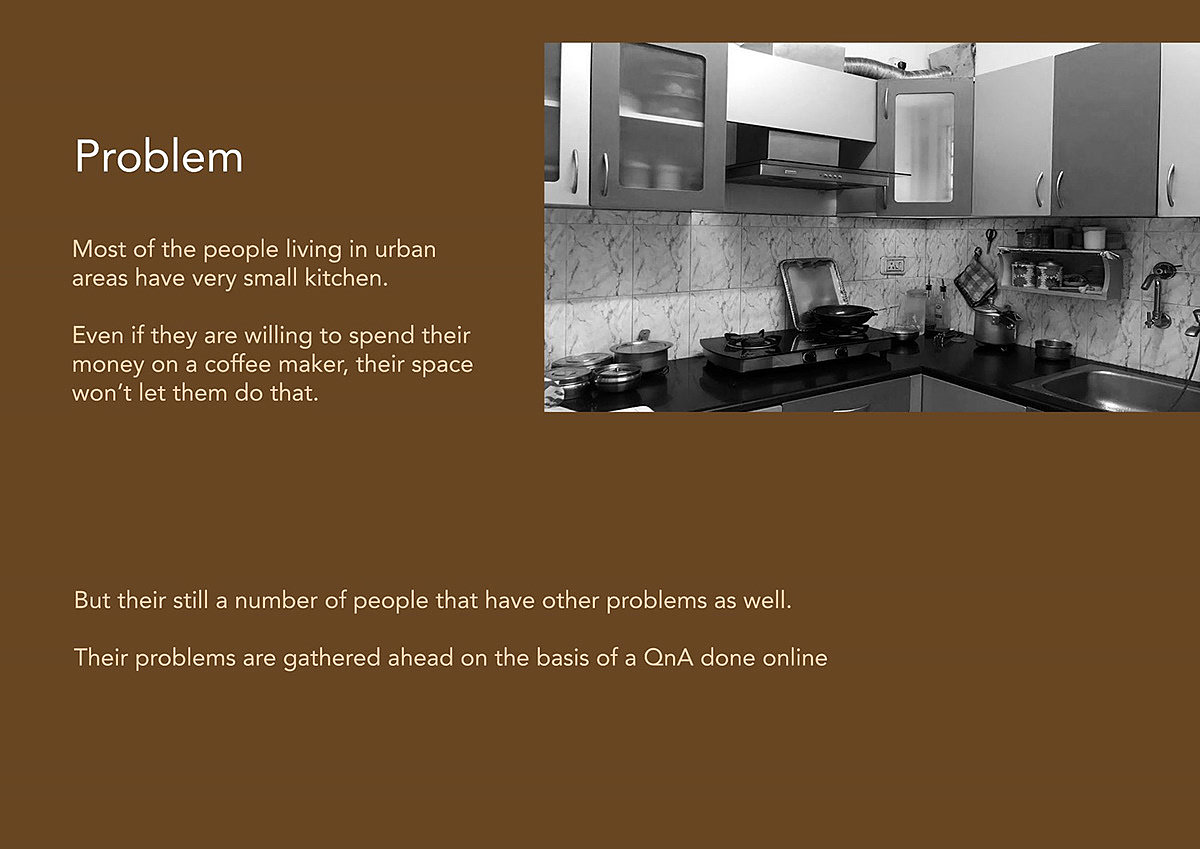 Problem

Most of the people living in urban areas have very small kitchen.

Even if they are willing to spend their money on a coffee maker, their space won't let them do that.

But their still a number of people that have other problems as well.

Their problems are gathered ahead on the basis of a QnA done online